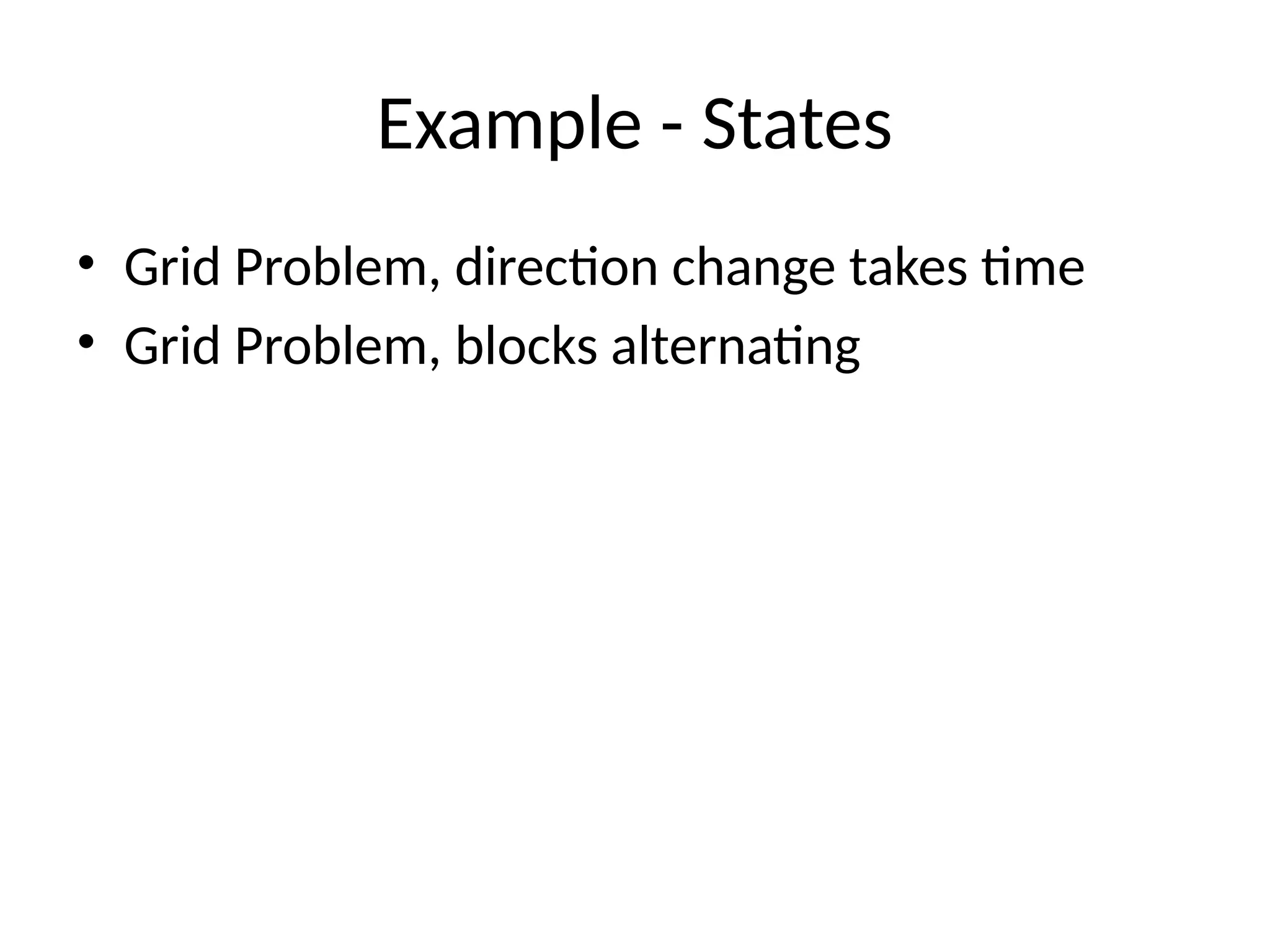 Example - States

• Grid Problem, direction change takes time
• Grid Problem, blocks alternating